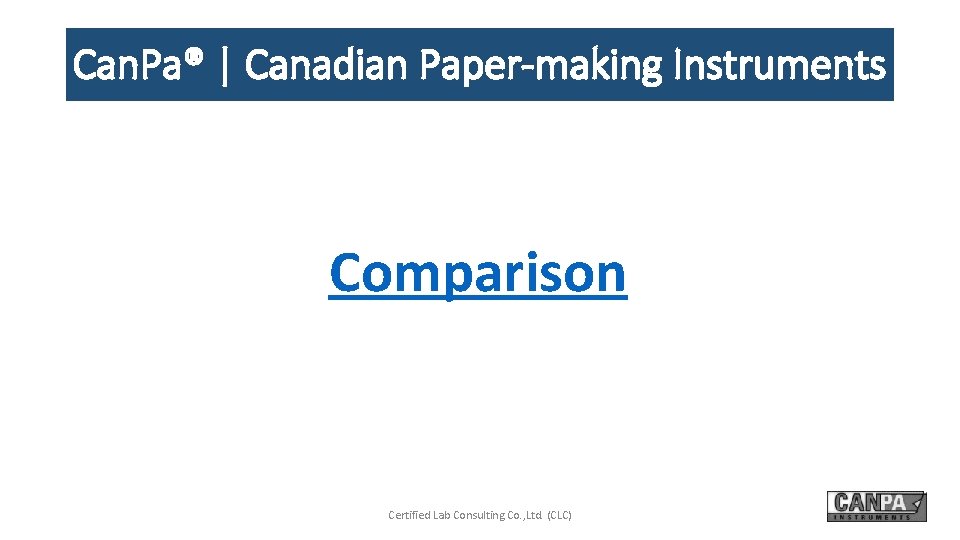 CanPa® | Canadian Paper-making Instruments

Comparison

Certified Lab Consulting Co.,Ltd. (CLC)

CANPA
INSTRUMENTS